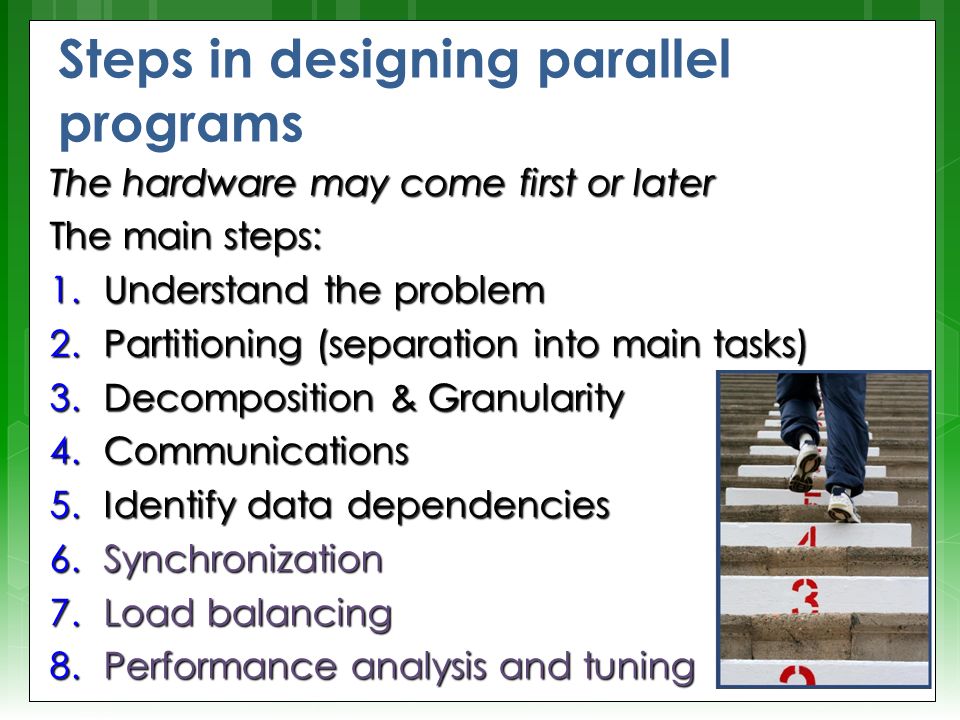 Steps in designing parallel programs

The hardware may come first or later

The main steps:

1. Understand the problem
2. Partitioning (separation into main tasks)
3. Decomposition & Granularity
4. Communications
5. Identify data dependencies
6. Synchronization
7. Load balancing
8. Performance analysis and tuning

4

3